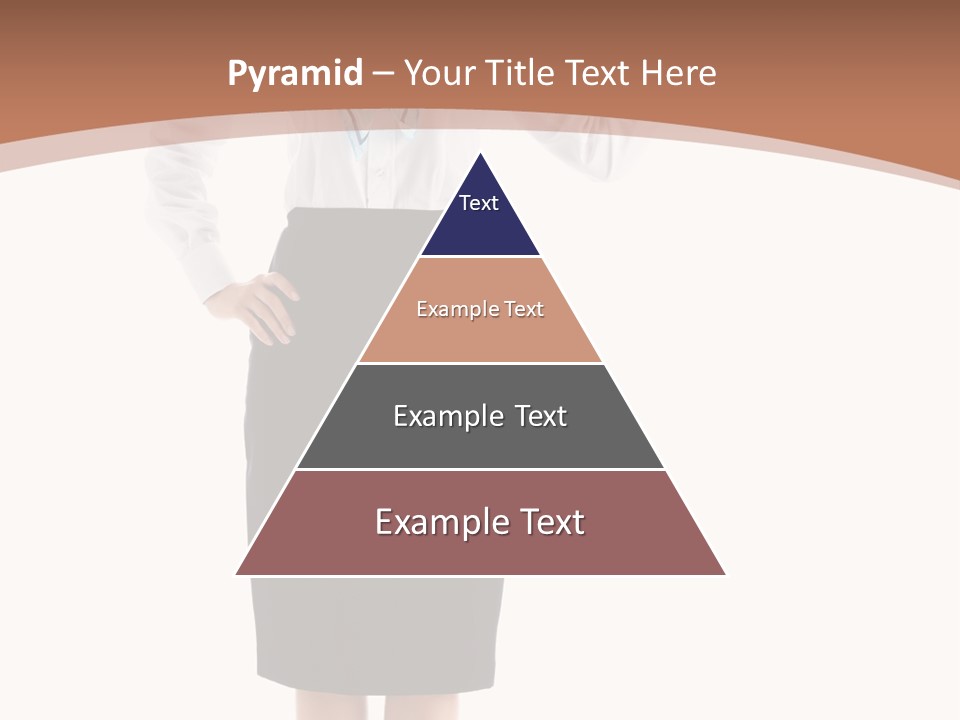 Pyramid – Your Title Text Here

Text

Example Text

Example Text

Example Text